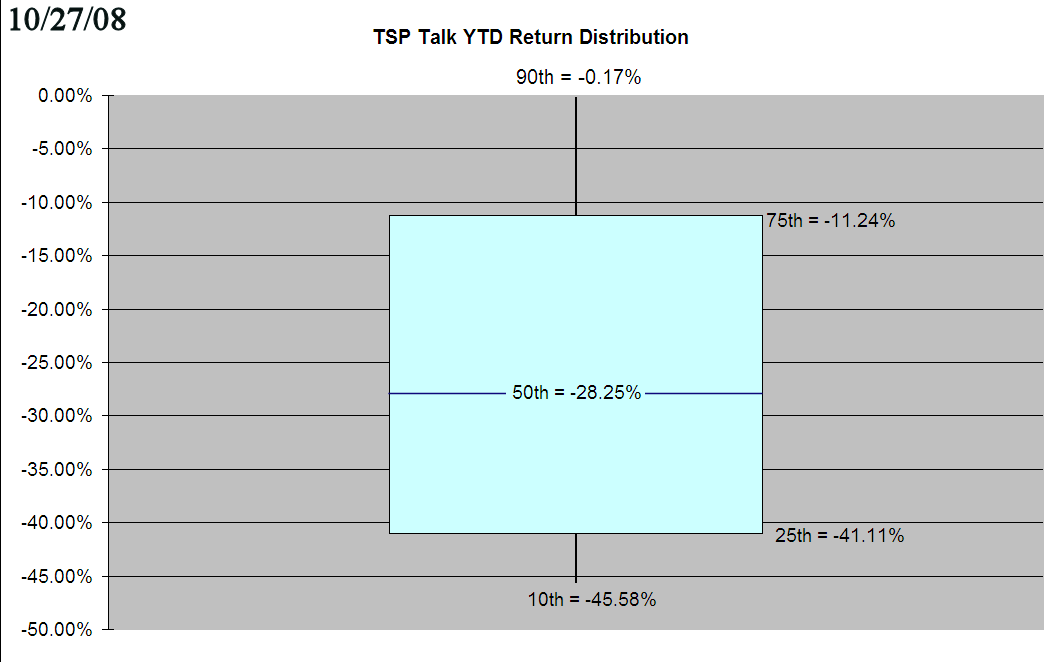 10/27/08

TSP Talk YTD Return Distribution

90th = -0.17%

0.00%
-5.00%
-10.00%
-15.00%
-20.00%
-25.00%
-30.00%
-35.00%
-40.00%
-45.00%
-50.00%

75th = -11.24%

50th = -28.25%

25th = -41.11%

10th = -45.58%